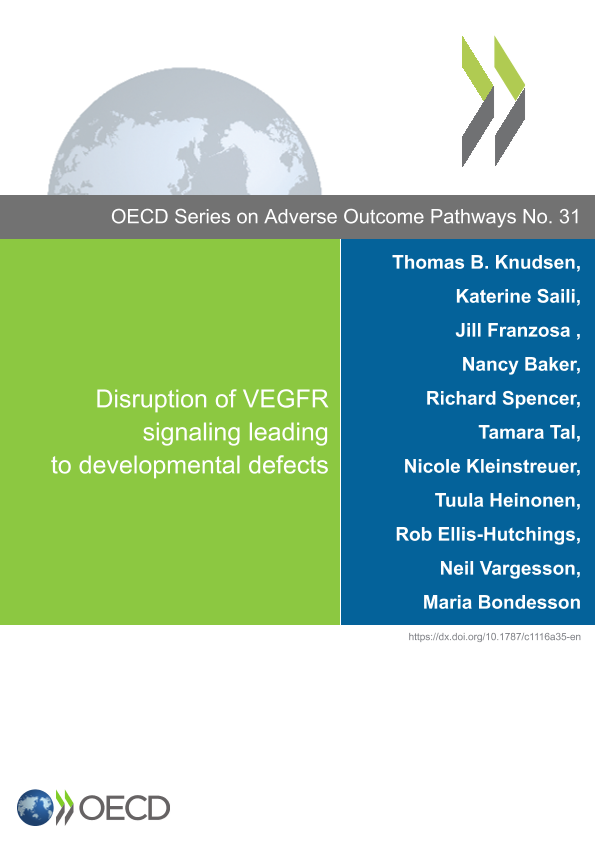 OECD Series on Adverse Outcome Pathways No. 31

Disruption of VEGFR signaling leading to developmental defects

Thomas B. Knudsen, Katerine Saili, Jill Franzosa , Nancy Baker, Richard Spencer, Tamara Tal, Nicole Kleinstreuer, Tuula Heinonen, Rob Ellis-Hutchings, Neil Vargesson, Maria Bondesson

https://dx.doi.org/10.1787/c1116a35-en

OECD